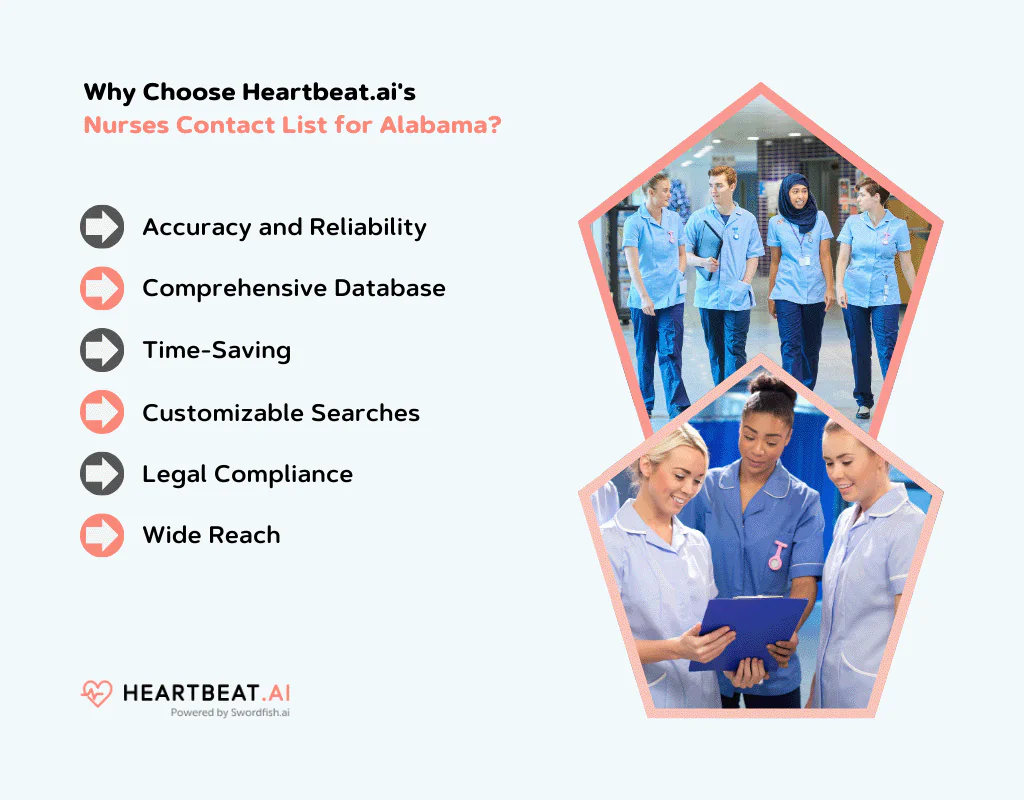 Why Choose Heartbeat.ai's
Nurses Contact List for Alabama?

Accuracy and Reliability

Comprehensive Database

Time-Saving

Customizable Searches

Legal Compliance

Wide Reach

HEARTBEAT.AI
Powered by Swordfish.ai